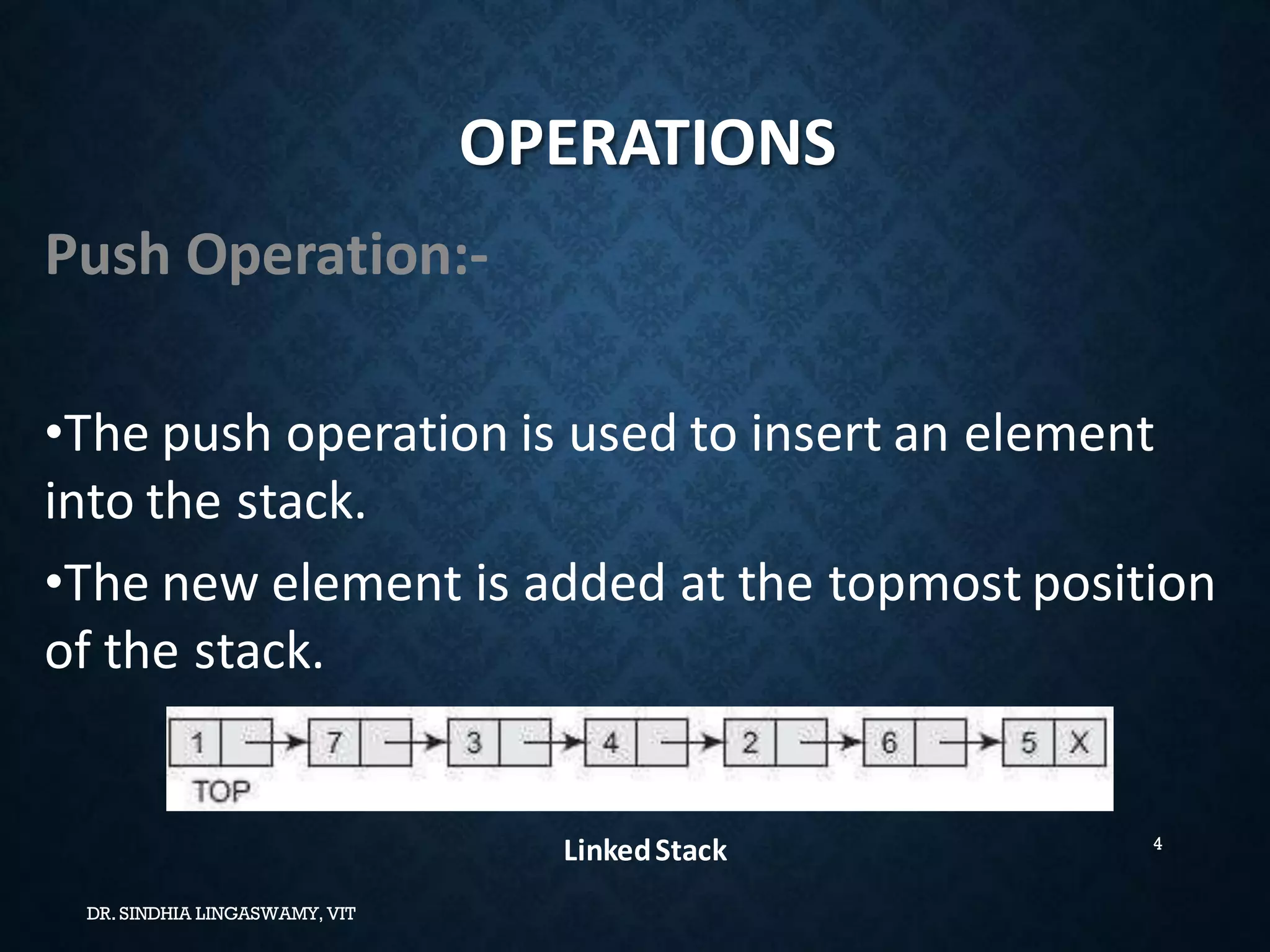 OPERATIONS

Push Operation:-

•The push operation is used to insert an element into the stack.

•The new element is added at the topmost position of the stack.

1 7 3 4 2 6 5 X
TOP

Linked Stack

4

DR. SINDHIA LINGASWAMY, VIT